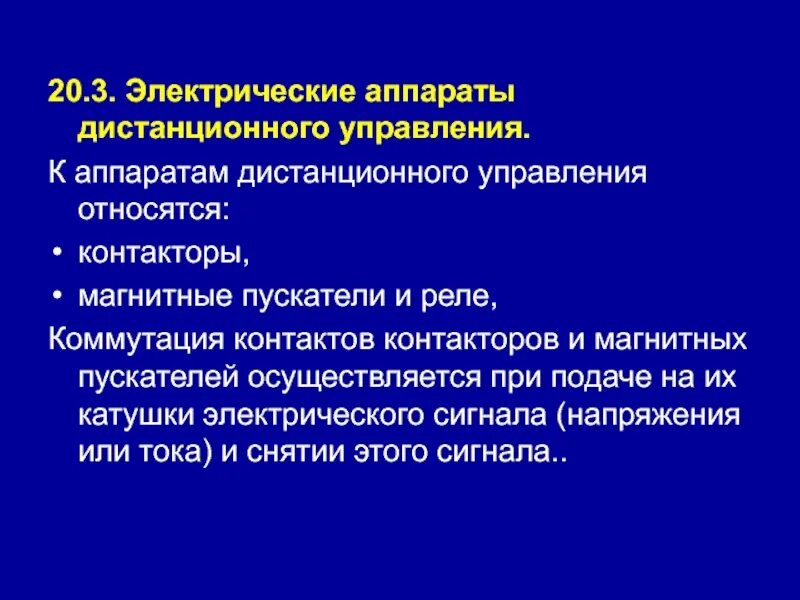 20.3. Электрические аппараты дистанционного управления.

К аппаратам дистанционного управления относятся:

• контакторы,

• магнитные пускатели и реле,

Коммутация контактов контакторов и магнитных пускателей осуществляется при подаче на их катушки электрического сигнала (напряжения или тока) и снятии этого сигнала..